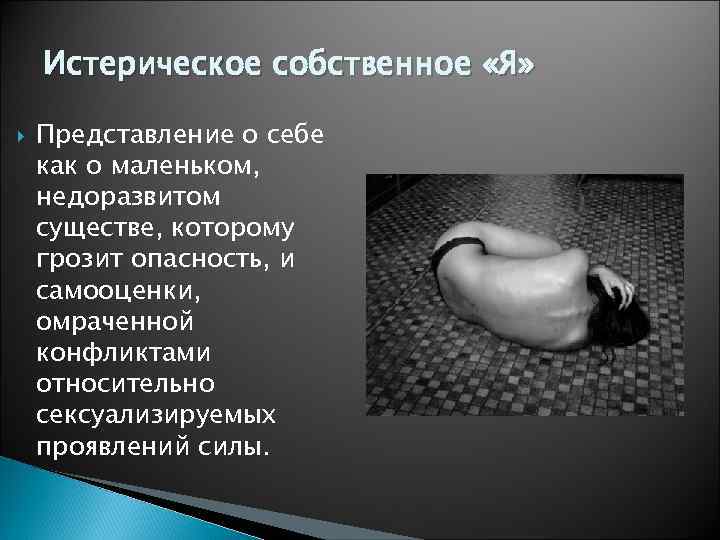 Истерическое собственное «Я»

Представление о себе как о маленьком, недоразвитом существе, которому грозит опасность, и самооценки, омраченной конфликтами относительно сексуализируемых проявлений силы.